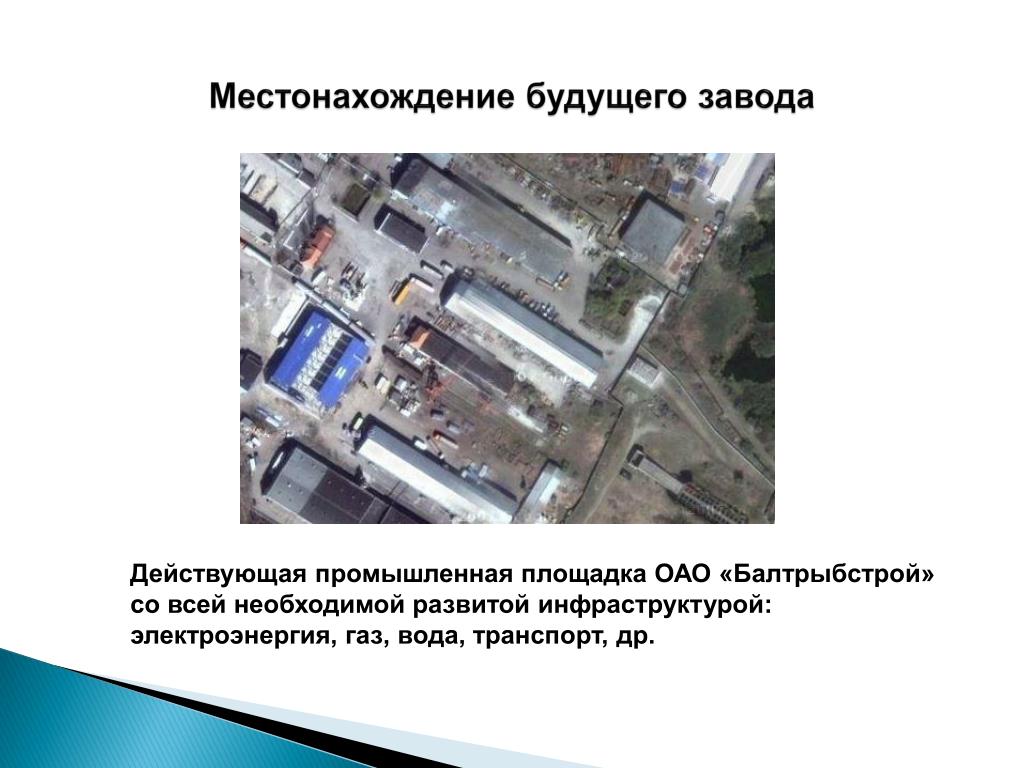 Местонахождение будущего завода

Действующая промышленная площадка ОАО «Балтрыбстрой» со всей необходимой развитой инфраструктурой: электроэнергия, газ, вода, транспорт, др.